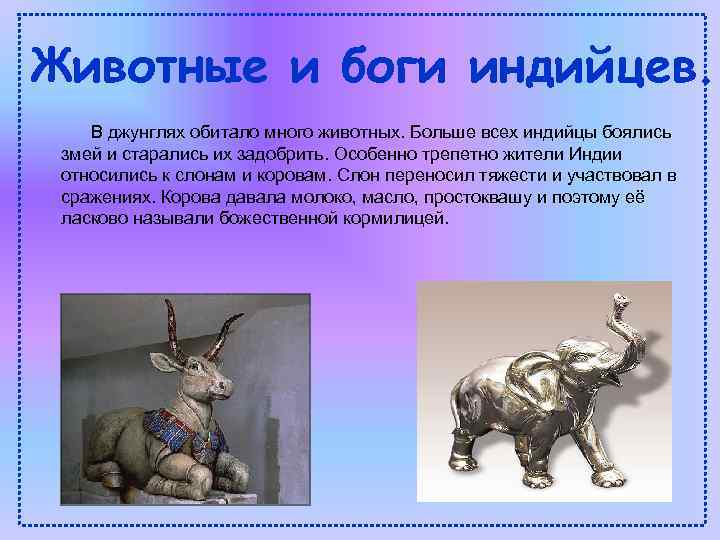 Животные и боги индийцев.

В джунглях обитало много животных. Больше всех индийцы боялись змей и старались их задобрить. Особенно трепетно жители Индии относились к слонам и коровам. Слон переносил тяжести и участвовал в сражениях. Корова давала молоко, масло, простоквашу и поэтому её ласково называли божественной кормилицей.